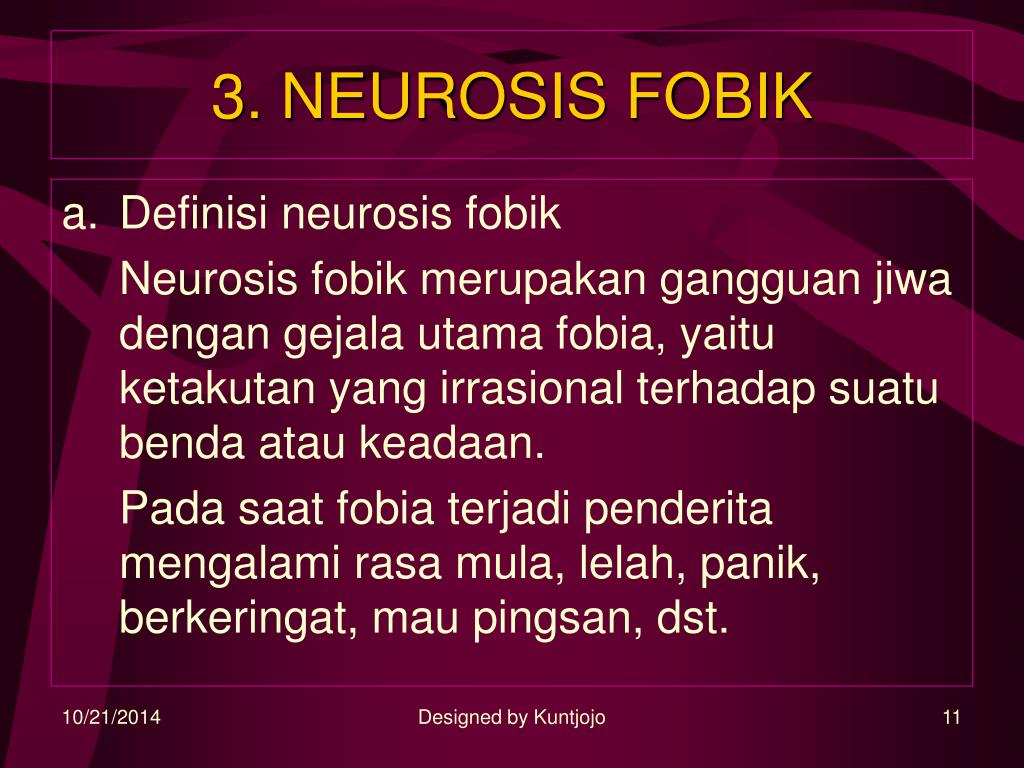 3. NEUROSIS FOBIK

a. Definisi neurosis fobik

Neurosis fobik merupakan gangguan jiwa dengan gejala utama fobia, yaitu ketakutan yang irrasional terhadap suatu benda atau keadaan.

Pada saat fobia terjadi penderita mengalami rasa mula, lelah, panik, berkeringat, mau pingsan, dst.

10/21/2014

Designed by Kuntjojo

11